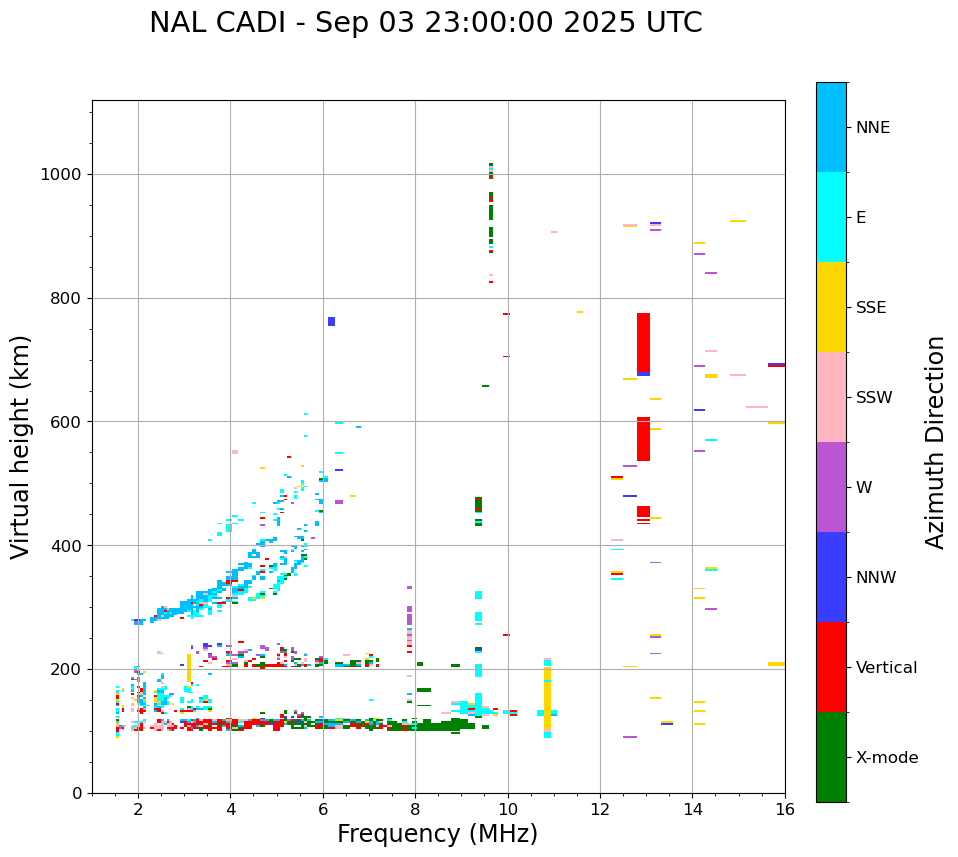 NAL CADI - Sep 03 23:00:00 2025 UTC

Virtual height (km)

1000
800
600
400
200
0

2
4
6
8
10
12
14
16

Frequency (MHz)

NNE
E
SSE
SSW
W
NNW
Vertical
X-mode

Azimuth Direction